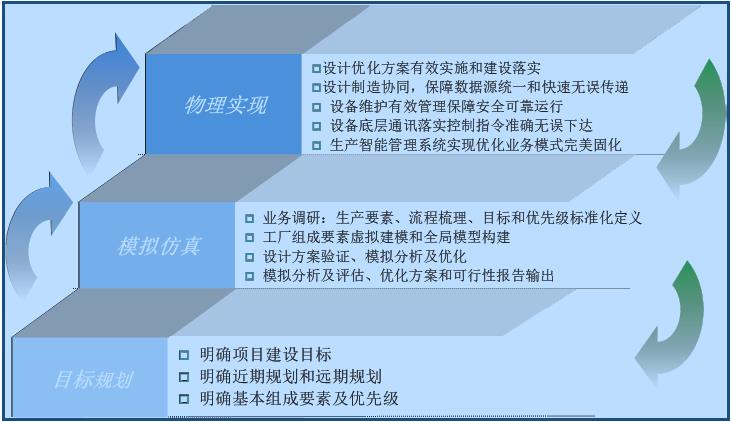 物理实现

□设计优化方案有效实施和建设落实
□设计制造协同，保障数据源统一和快速无误传递
□ 设备维护有效管理保障安全可靠运行
□ 设备底层通讯落实控制指令准确无误下达
□ 生产智能管理系统实现优化业务模式完美固化

模拟仿真

□ 业务调研：生产要素、流程梳理、目标和优先级标准化定义
□ 工厂组成要素虚拟建模和全局模型构建
□ 设计方案验证、模拟分析及优化
□ 模拟分析及评估、优化方案和可行性报告输出

目标规划

□ 明确项目建设目标
□ 明确近期规划和远期规划
□ 明确基本组成要素及优先级